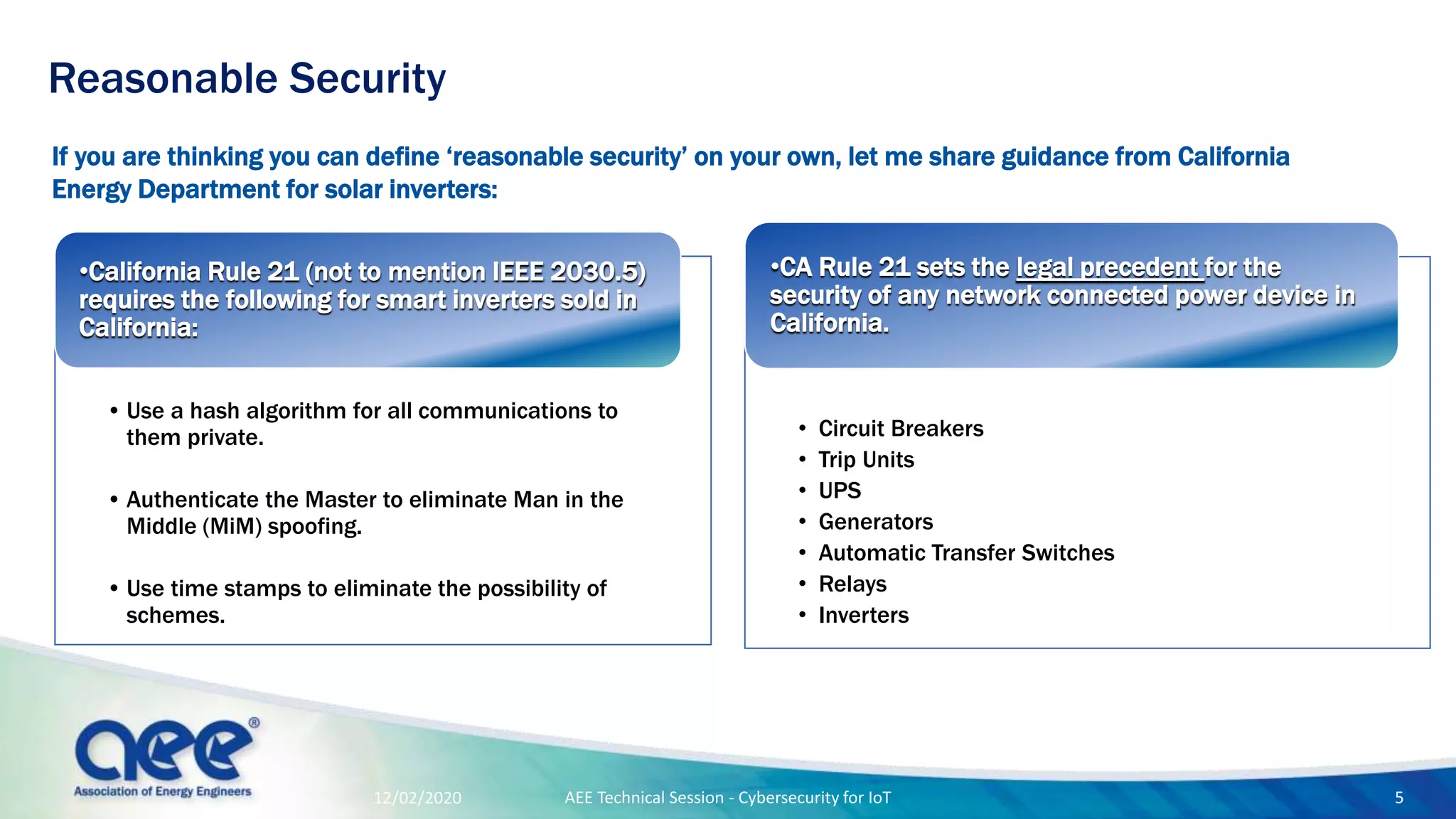 Reasonable Security

If you are thinking you can define ‘reasonable security’ on your own, let me share guidance from California Energy Department for solar inverters:

•California Rule 21 (not to mention IEEE 2030.5) requires the following for smart inverters sold in California:

• Use a hash algorithm for all communications to them private.

• Authenticate the Master to eliminate Man in the Middle (MiM) spoofing.

• Use time stamps to eliminate the possibility of schemes.

•CA Rule 21 sets the legal precedent for the security of any network connected power device in California.

• Circuit Breakers
• Trip Units
• UPS
• Generators
• Automatic Transfer Switches
• Relays
• Inverters

aee®
Association of Energy Engineers

12/02/2020

AEE Technical Session - Cybersecurity for IoT

5